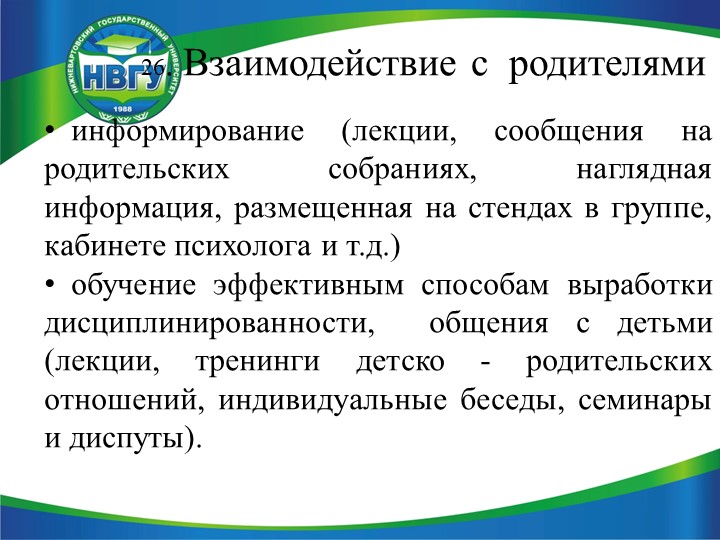 НИЖНЕВАРТОВСКИЙ ГОСУДАРСТВЕННЫЙ УНИВЕРСИТЕТ
НВГУ
1988

26

Взаимодействие с родителями

• информирование (лекции, сообщения на родительских собраниях, наглядная информация, размещенная на стендах в группе, кабинете психолога и т.д.)
• обучение эффективным способам выработки дисциплинированности, общения с детьми (лекции, тренинги детско - родительских отношений, индивидуальные беседы, семинары и диспуты).